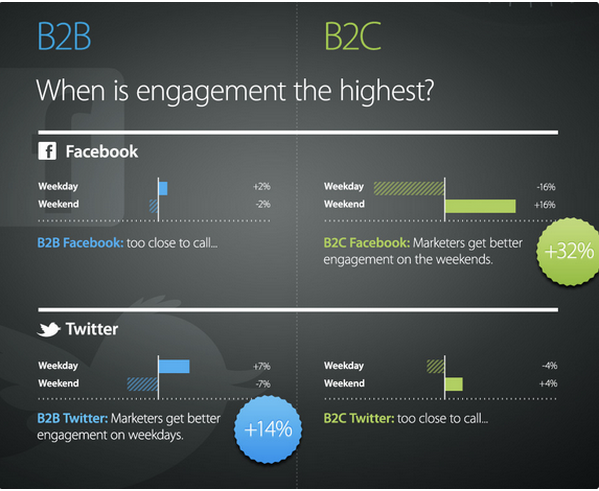 B2B

B2C

When is engagement the highest?

Facebook

Weekday +2%
Weekend -2%

B2B Facebook: too close to call...

Weekday -16%
Weekend +16%

B2C Facebook: Marketers get better engagement on the weekends.

+32%

Twitter

Weekday +7%
Weekend -7%

B2B Twitter: Marketers get better engagement on weekdays.

+14%

Weekday -4%
Weekend +4%

B2C Twitter: too close to call...